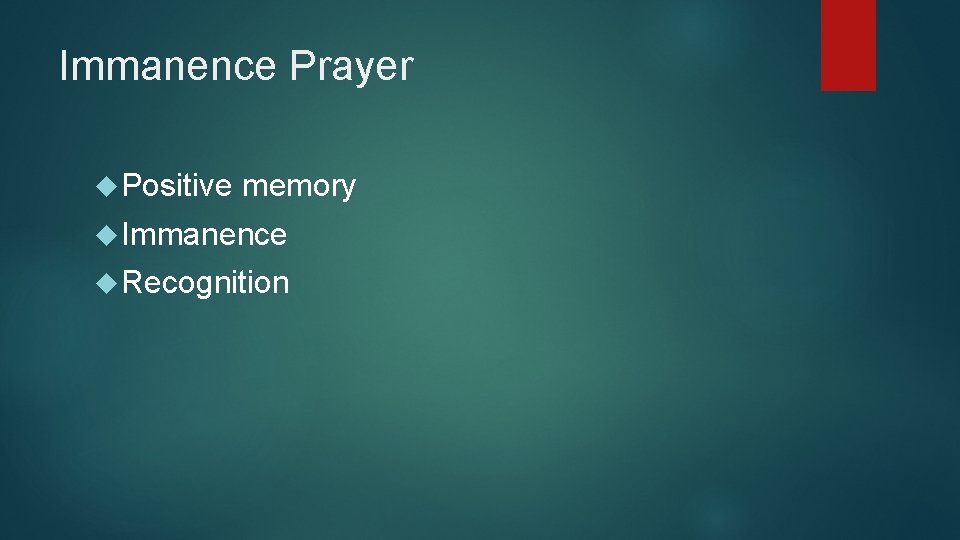 Immanence Prayer

Positive memory
Immanence
Recognition